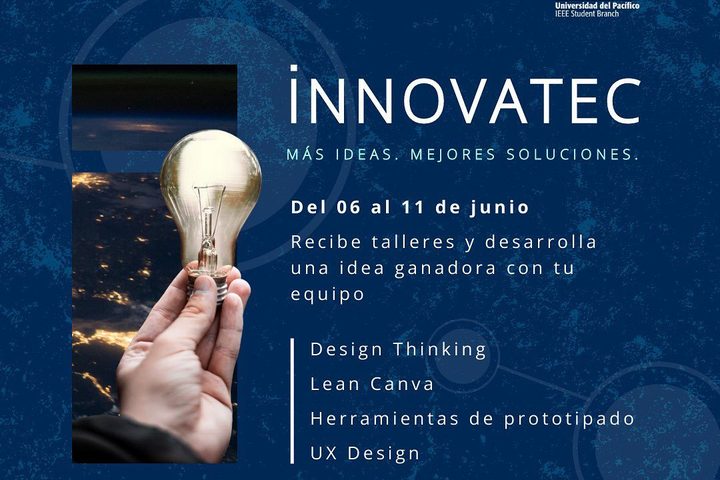 Universidad del Pacífico
IEEE Student Branch

İNNOVATEC

MÁS IDEAS. MEJORES SOLUCIONES.

Del 06 al 11 de junio

Recibe talleres y desarrolla una idea ganadora con tu equipo

Design Thinking
Lean Canva
Herramientas de prototipado
UX Design